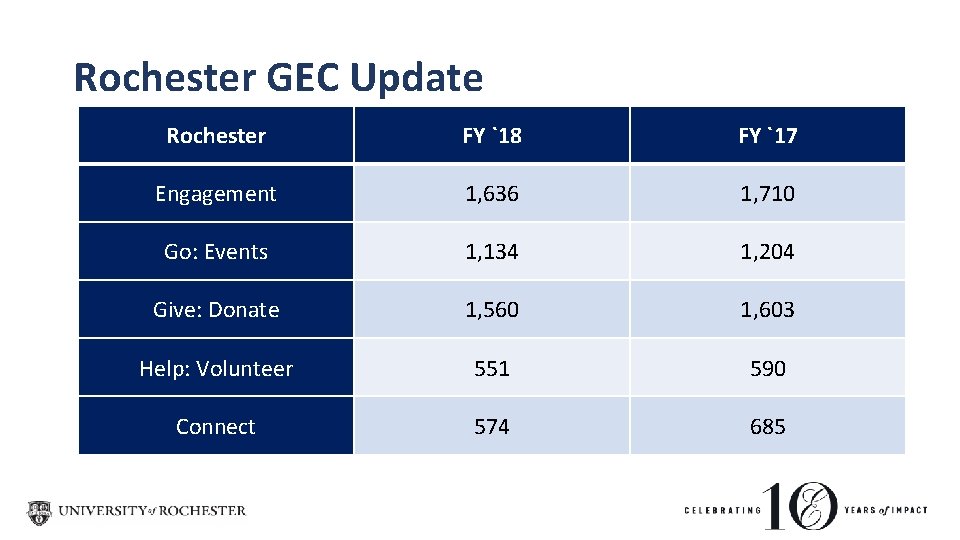 Rochester GEC Update

| Rochester | FY `18 | FY `17 |
|---|---|---|
| Engagement | 1,636 | 1,710 |
| Go: Events | 1,134 | 1,204 |
| Give: Donate | 1,560 | 1,603 |
| Help: Volunteer | 551 | 590 |
| Connect | 574 | 685 |

UNIVERSITY of ROCHESTER

CELEBRATING 10 YEARS of IMPACT